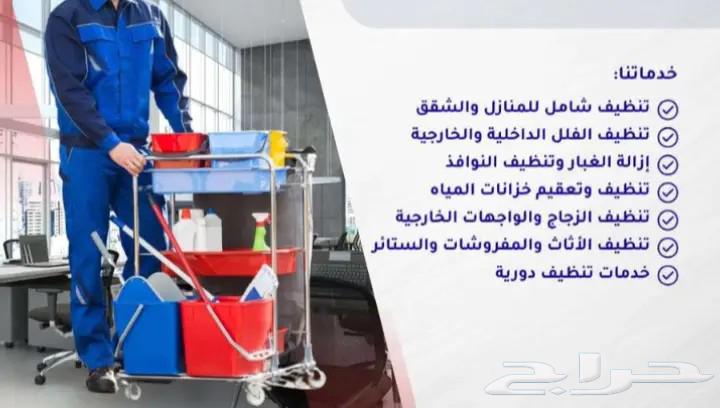 خدماتنا:
تنظيف شامل للمنازل والشقق
تنظيف الفلل الداخلية والخارجية
إزالة الغبار وتنظيف النوافذ
تنظيف وتعقيم خزانات المياه
تنظيف الزجاج والواجهات الخارجية
تنظيف الأثاث والمفروشات والستائر
خدمات تنظيف دورية

حراج